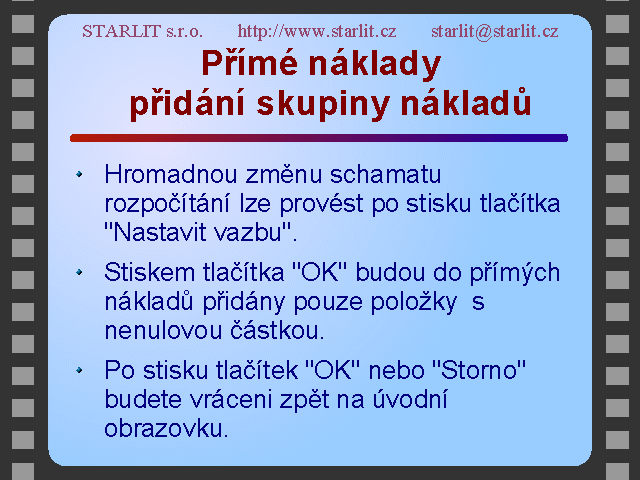 STARLIT s.r.o. http://www.starlit.cz starlit@starlit.cz

Přímé náklady přidání skupiny nákladů

• Hromadnou změnu schamatu rozpočítání lze provést po stisku tlačítka "Nastavit vazbu".

• Stiskem tlačítka "OK" budou do přímých nákladů přidány pouze položky s nenulovou částkou.

• Po stisku tlačítek "OK" nebo "Storno" budete vráceni zpět na úvodní obrazovku.